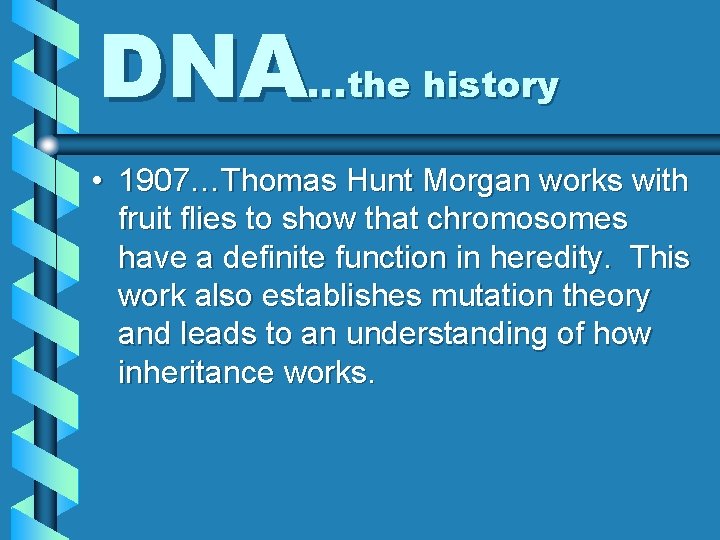 DNA...the history

• 1907...Thomas Hunt Morgan works with fruit flies to show that chromosomes have a definite function in heredity. This work also establishes mutation theory and leads to an understanding of how inheritance works.